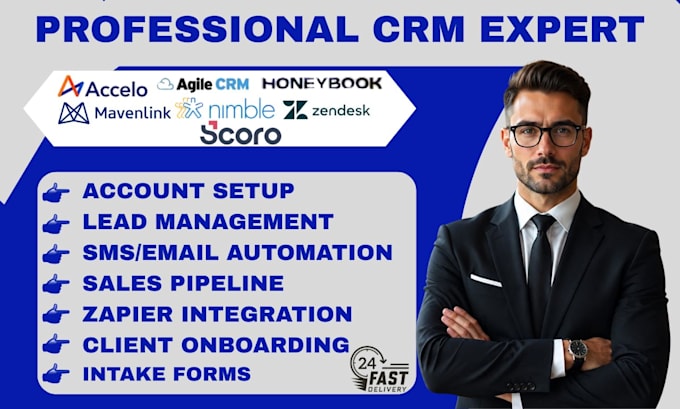 PROFESSIONAL CRM EXPERT

Accelo
Agile CRM
HONEYBOOK
Mavenlink
nimble
zendesk
Scoro

ACCOUNT SETUP
LEAD MANAGEMENT
SMS/EMAIL AUTOMATION
SALES PIPELINE
ZAPIER INTEGRATION
CLIENT ONBOARDING
INTAKE FORMS

24
FAST
DELIVERY